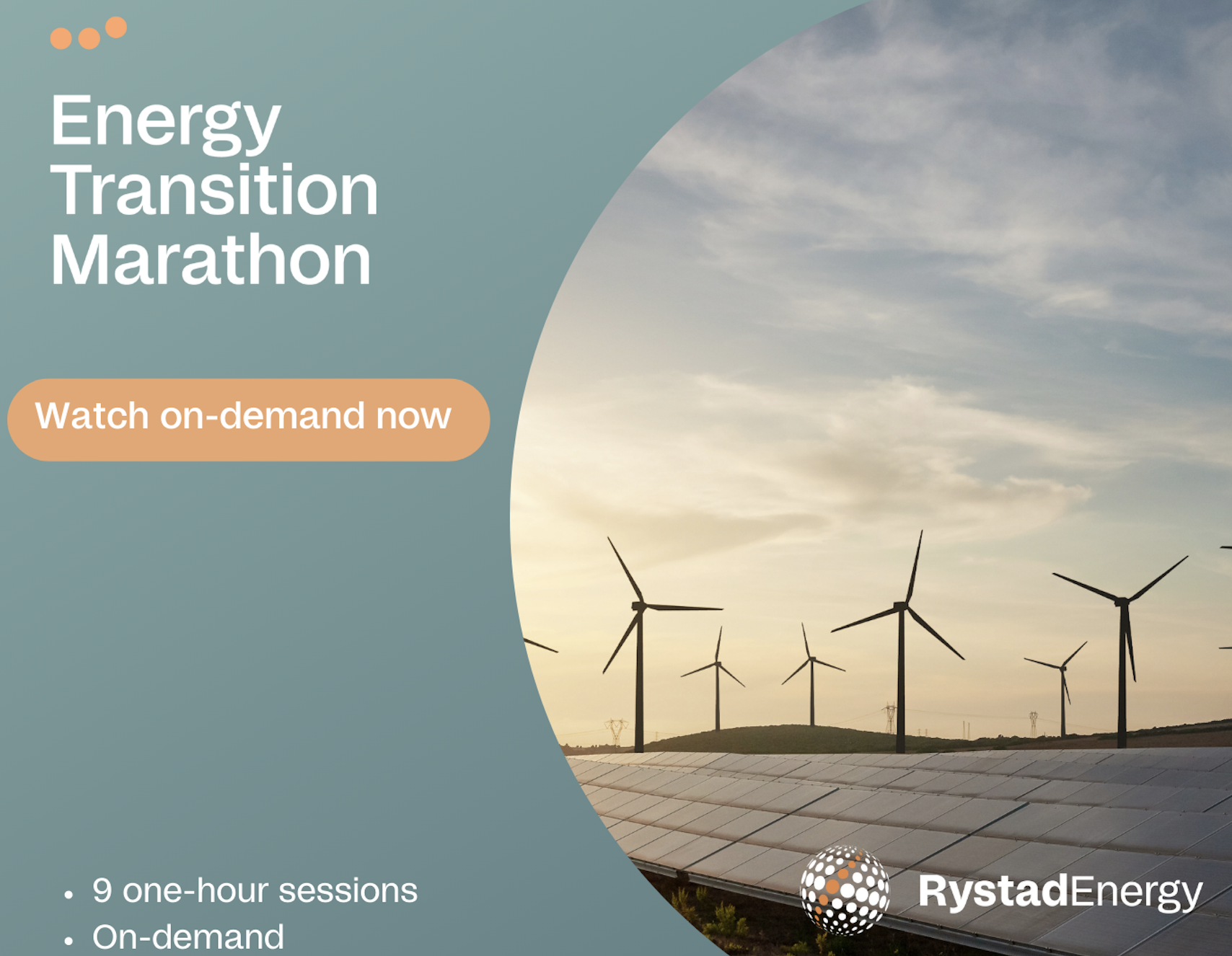 Energy Transition Marathon

Watch on-demand now

• 9 one-hour sessions
• On-demand

RystadEnergy